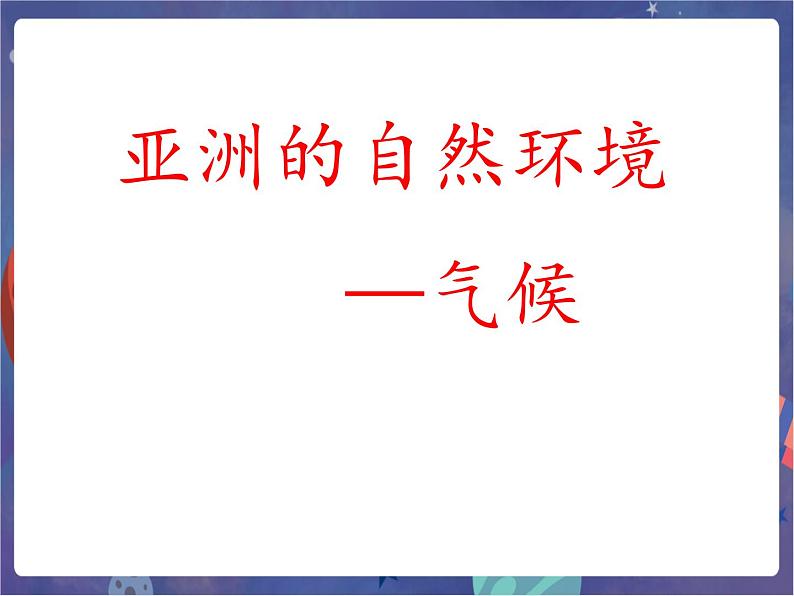 亚洲的自然环境

—气候